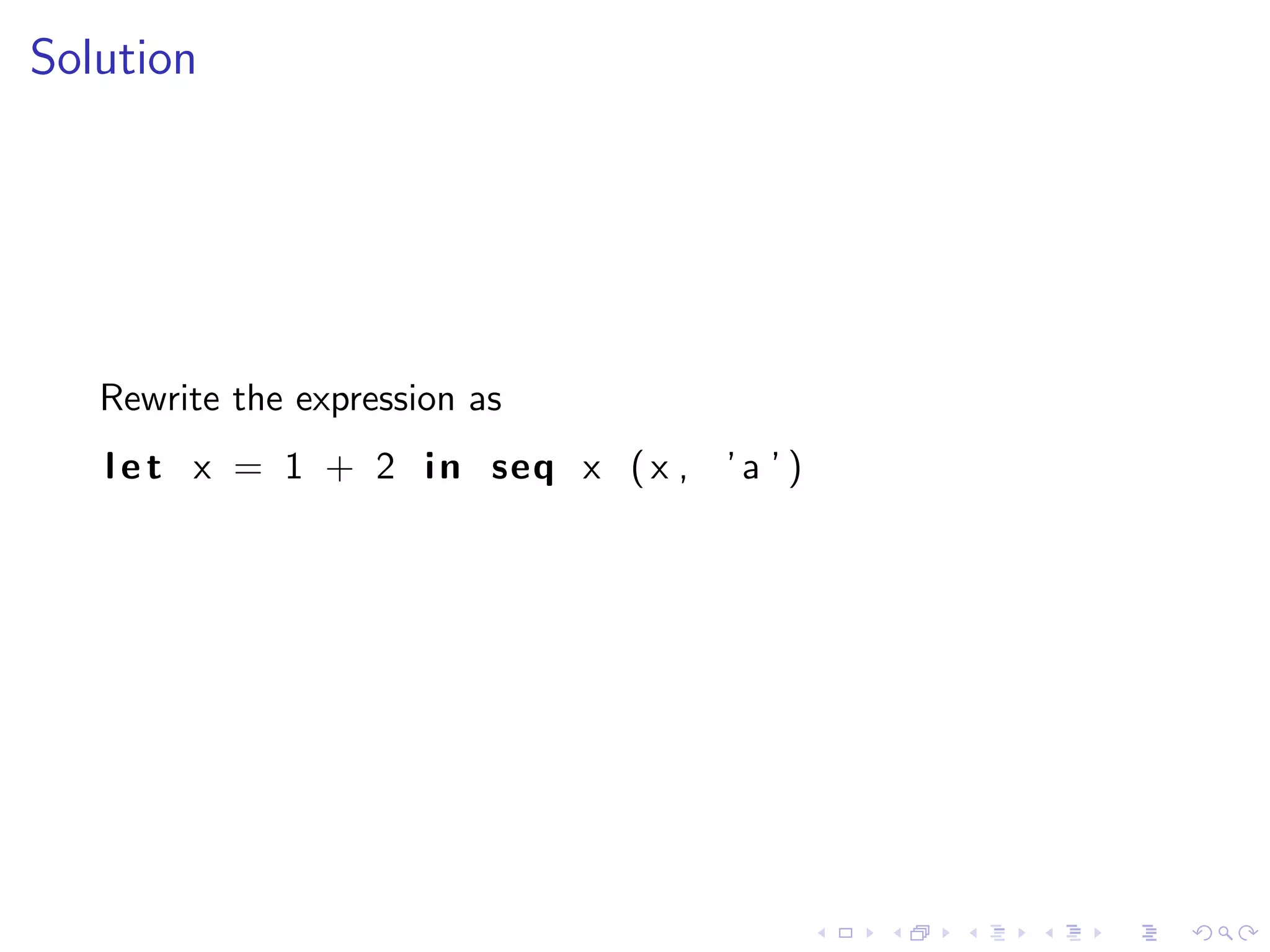 Solution

Rewrite the expression as

let x = 1 + 2 in seq x (x, 'a')